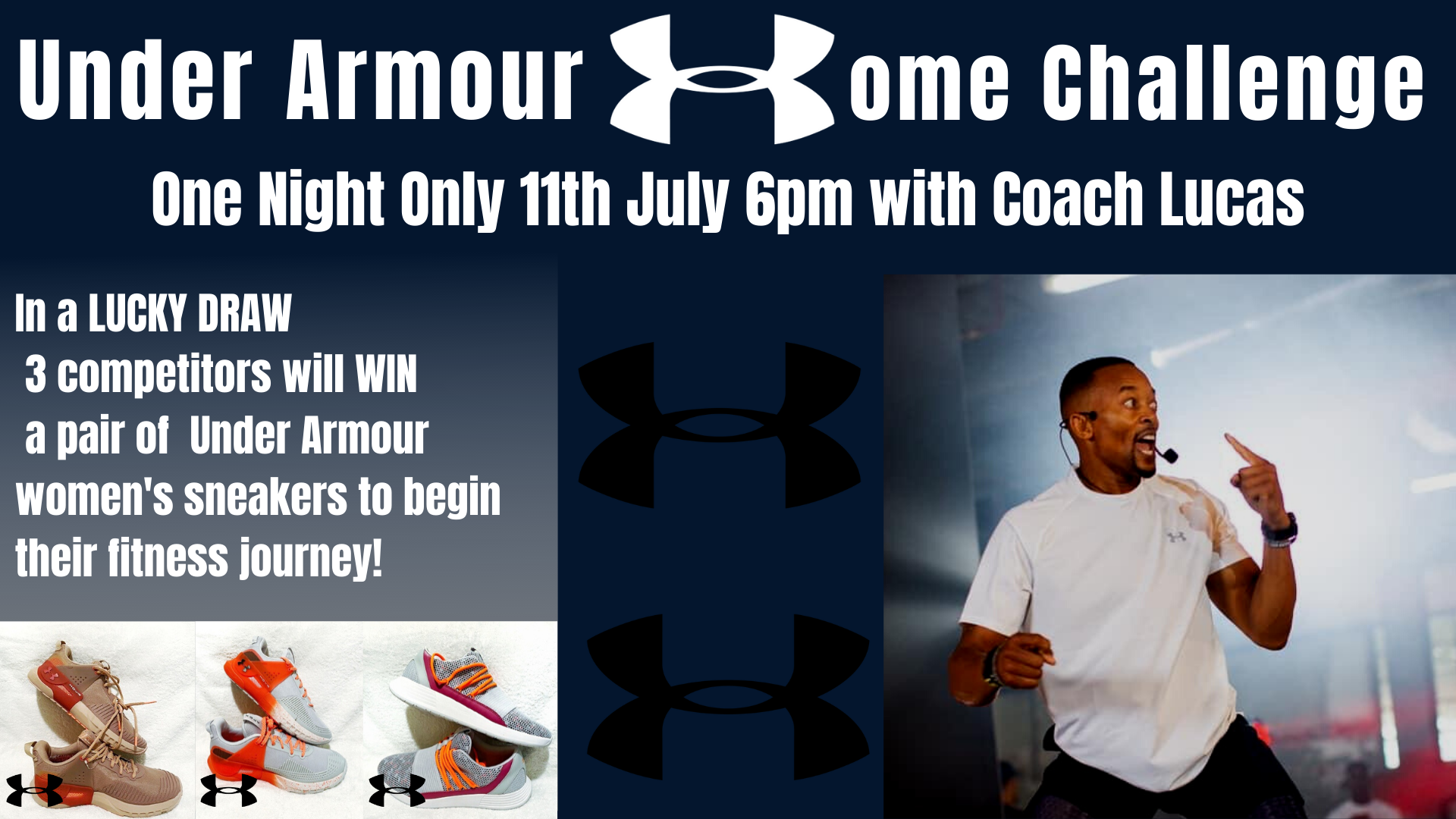 Under Armour ome Challenge

One Night Only 11th July 6pm with Coach Lucas

In a LUCKY DRAW 3 competitors will WIN a pair of Under Armour women's sneakers to begin their fitness journey!